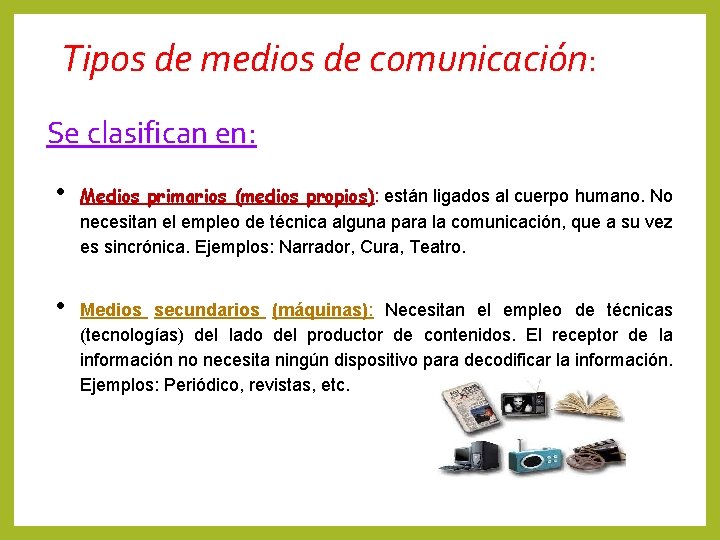 Tipos de medios de comunicación:

Se clasifican en:

• Medios primarios (medios propios): están ligados al cuerpo humano. No necesitan el empleo de técnica alguna para la comunicación, que a su vez es sincrónica. Ejemplos: Narrador, Cura, Teatro.

• Medios secundarios (máquinas): Necesitan el empleo de técnicas (tecnologías) del lado del productor de contenidos. El receptor de la información no necesita ningún dispositivo para decodificar la información. Ejemplos: Periódico, revistas, etc.